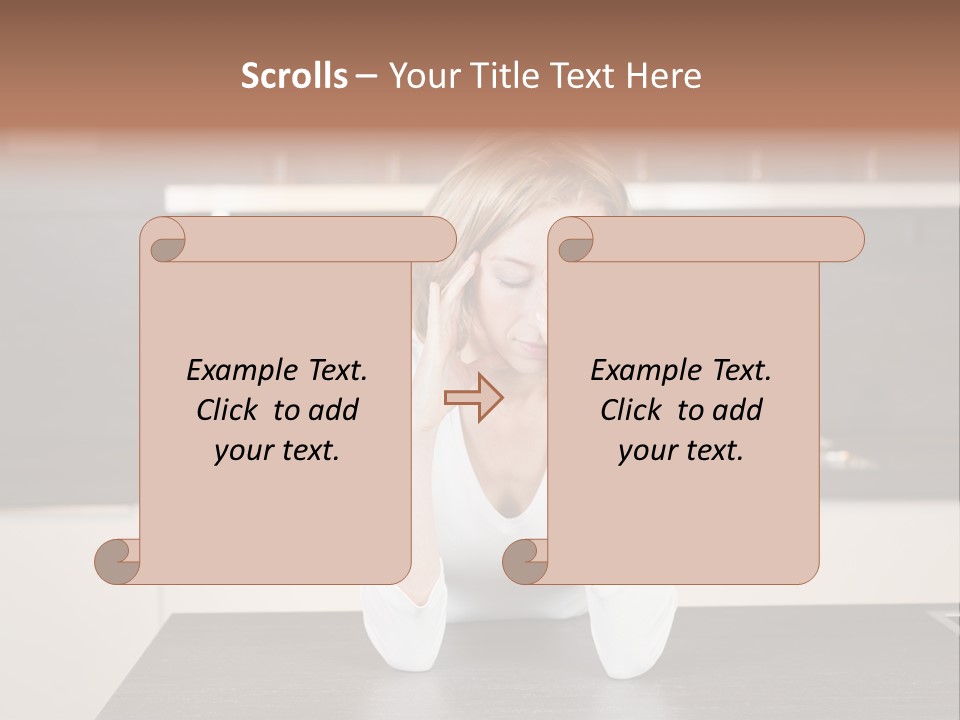 Scrolls – Your Title Text Here

Example Text. Click to add your text.

Example Text. Click to add your text.